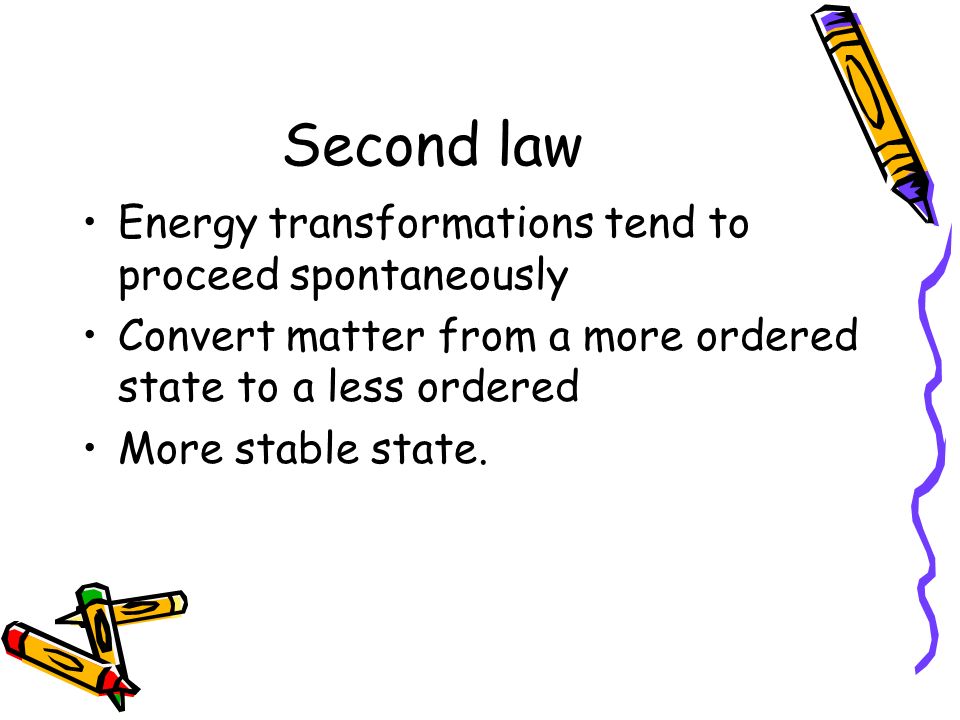 Second law

• Energy transformations tend to proceed spontaneously
• Convert matter from a more ordered state to a less ordered
• More stable state.